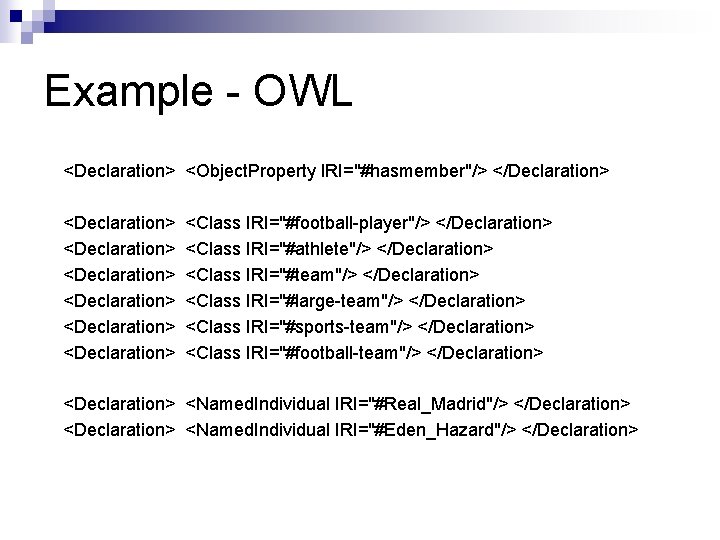 Example - OWL

<Declaration> <ObjectProperty IRI="#hasmember"/> </Declaration>

<Declaration> <Class IRI="#football-player"/> </Declaration>
<Declaration> <Class IRI="#athlete"/> </Declaration>
<Declaration> <Class IRI="#team"/> </Declaration>
<Declaration> <Class IRI="#large-team"/> </Declaration>
<Declaration> <Class IRI="#sports-team"/> </Declaration>
<Declaration> <Class IRI="#football-team"/> </Declaration>

<Declaration> <NamedIndividual IRI="#Real_Madrid"/> </Declaration>
<Declaration> <NamedIndividual IRI="#Eden_Hazard"/> </Declaration>